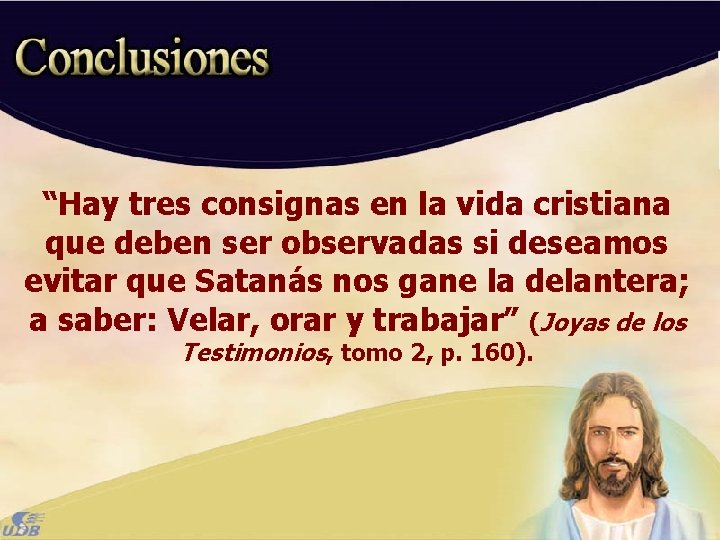 Conclusiones

“Hay tres consignas en la vida cristiana que deben ser observadas si deseamos evitar que Satanás nos gane la delantera; a saber: Velar, orar y trabajar” (Joyas de los Testimonios, tomo 2, p. 160).

UDB